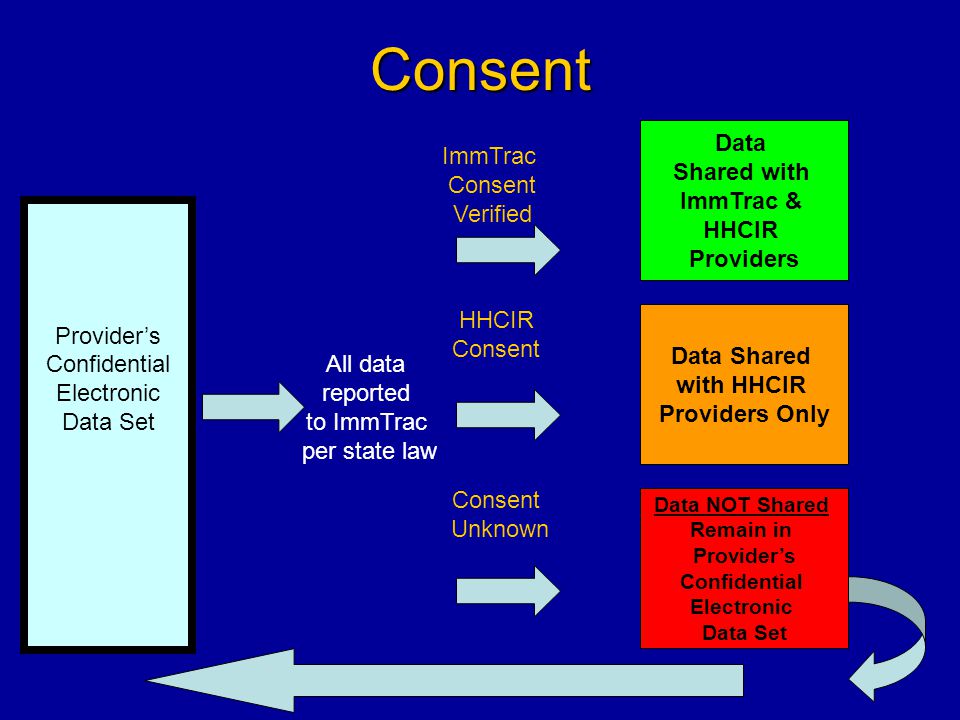 Consent

Provider's Confidential Electronic Data Set

All data reported to ImmTrac per state law

ImmTrac Consent Verified

Data Shared with ImmTrac & HHCIR Providers

HHCIR Consent

Data Shared with HHCIR Providers Only

Consent Unknown

Data NOT Shared Remain in Provider's Confidential Electronic Data Set